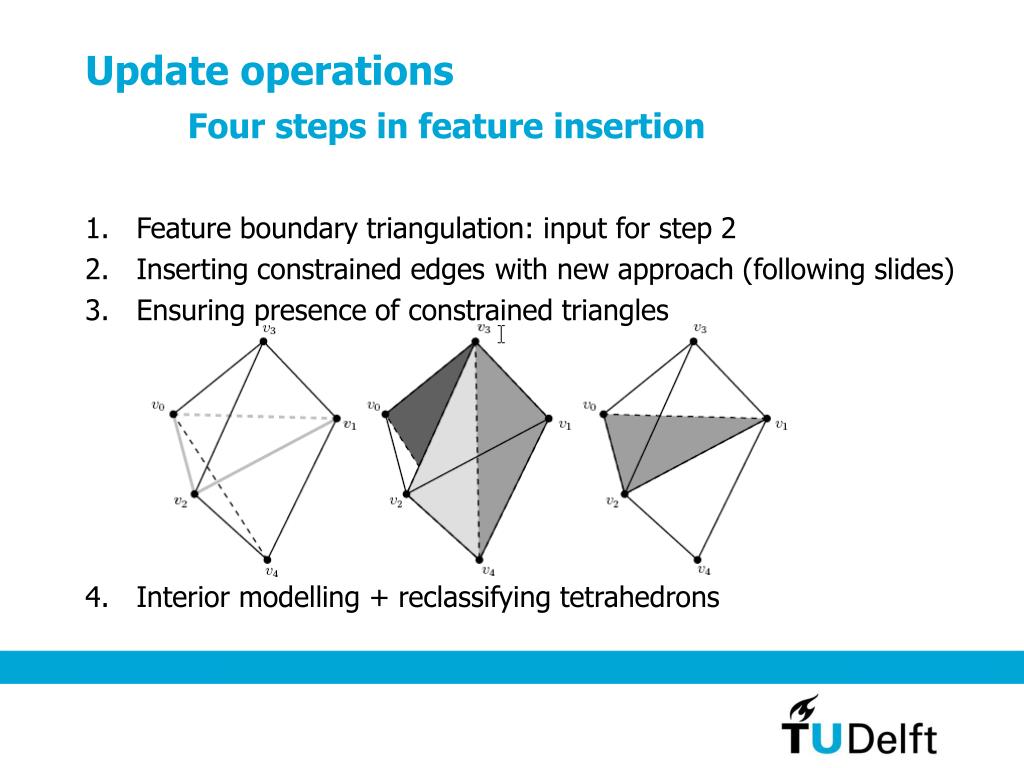 Update operations

Four steps in feature insertion

1. Feature boundary triangulation: input for step 2
2. Inserting constrained edges with new approach (following slides)
3. Ensuring presence of constrained triangles

$v_3$
$v_0$
$v_1$
$v_2$
$v_4$

$v_3$
$v_0$
$v_1$
$v_2$
$v_4$

$v_3$
$v_0$
$v_1$
$v_2$
$v_4$

4. Interior modelling + reclassifying tetrahedrons

TUDelft